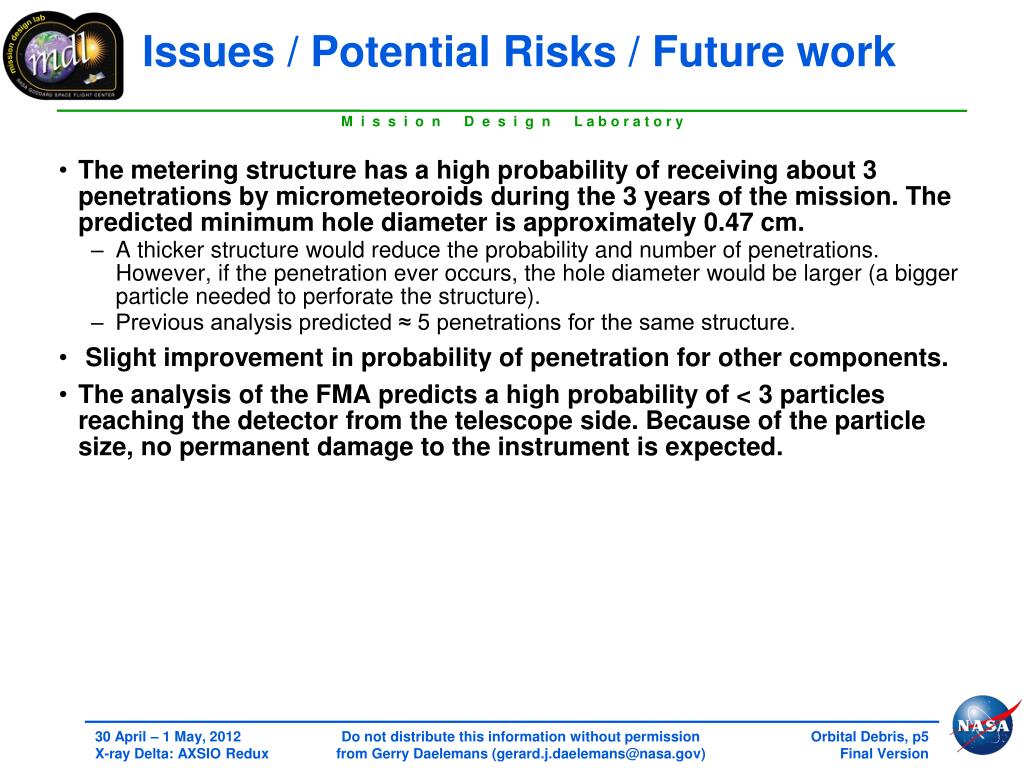 mission design lab
mdl
NASA GODDARD SPACE FLIGHT CENTER

Issues / Potential Risks / Future work

Mission Design Laboratory

• The metering structure has a high probability of receiving about 3 penetrations by micrometeoroids during the 3 years of the mission. The predicted minimum hole diameter is approximately 0.47 cm.
– A thicker structure would reduce the probability and number of penetrations. However, if the penetration ever occurs, the hole diameter would be larger (a bigger particle needed to perforate the structure).
– Previous analysis predicted ≈ 5 penetrations for the same structure.
• Slight improvement in probability of penetration for other components.
• The analysis of the FMA predicts a high probability of < 3 particles reaching the detector from the telescope side. Because of the particle size, no permanent damage to the instrument is expected.

30 April – 1 May, 2012
X-ray Delta: AXSIO Redux

Do not distribute this information without permission from Gerry Daelemans (gerard.j.daelemans@nasa.gov)

Orbital Debris, p5
Final Version

NASA